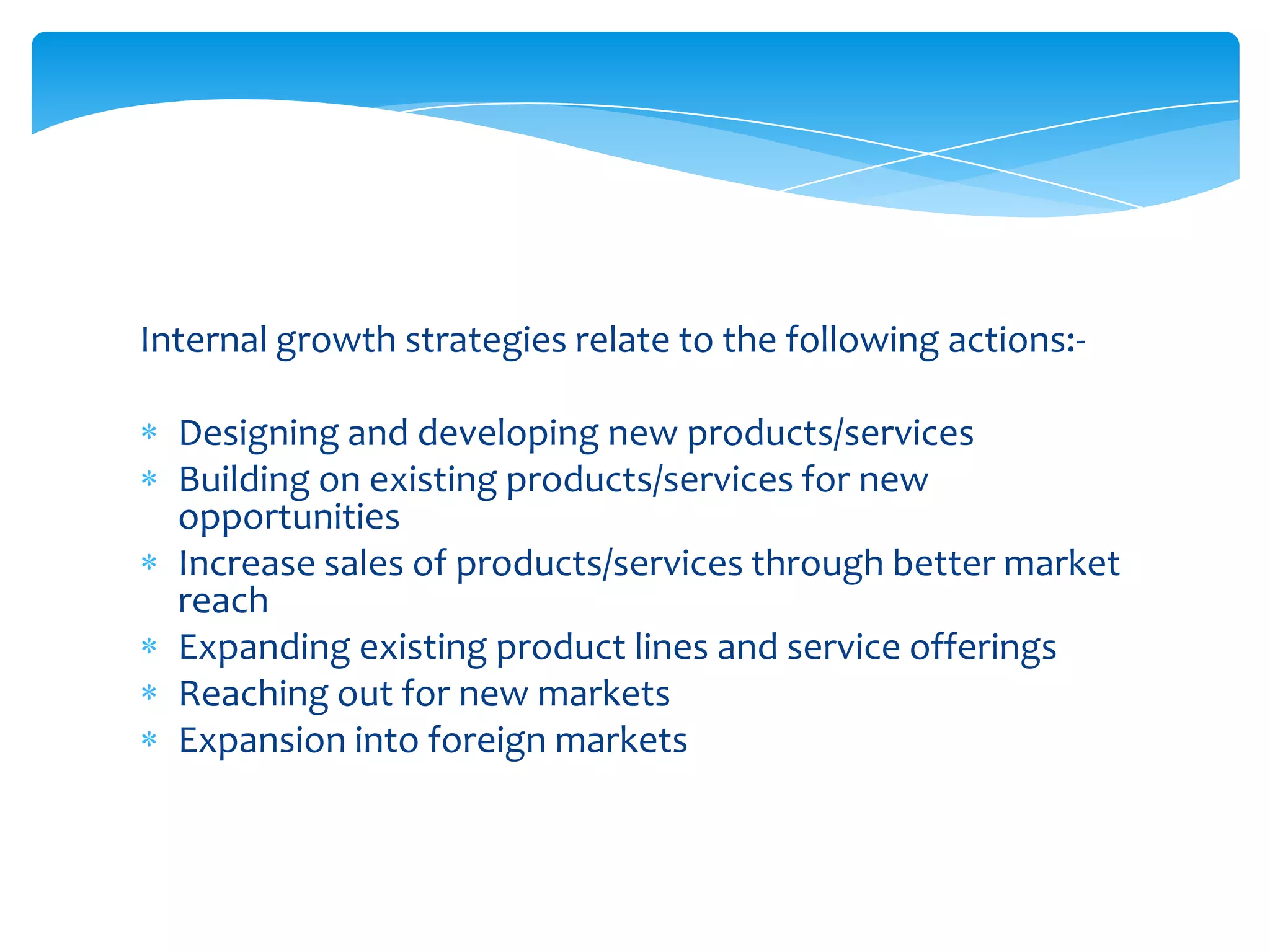 Internal growth strategies relate to the following actions:-

* Designing and developing new products/services
* Building on existing products/services for new opportunities
* Increase sales of products/services through better market reach
* Expanding existing product lines and service offerings
* Reaching out for new markets
* Expansion into foreign markets